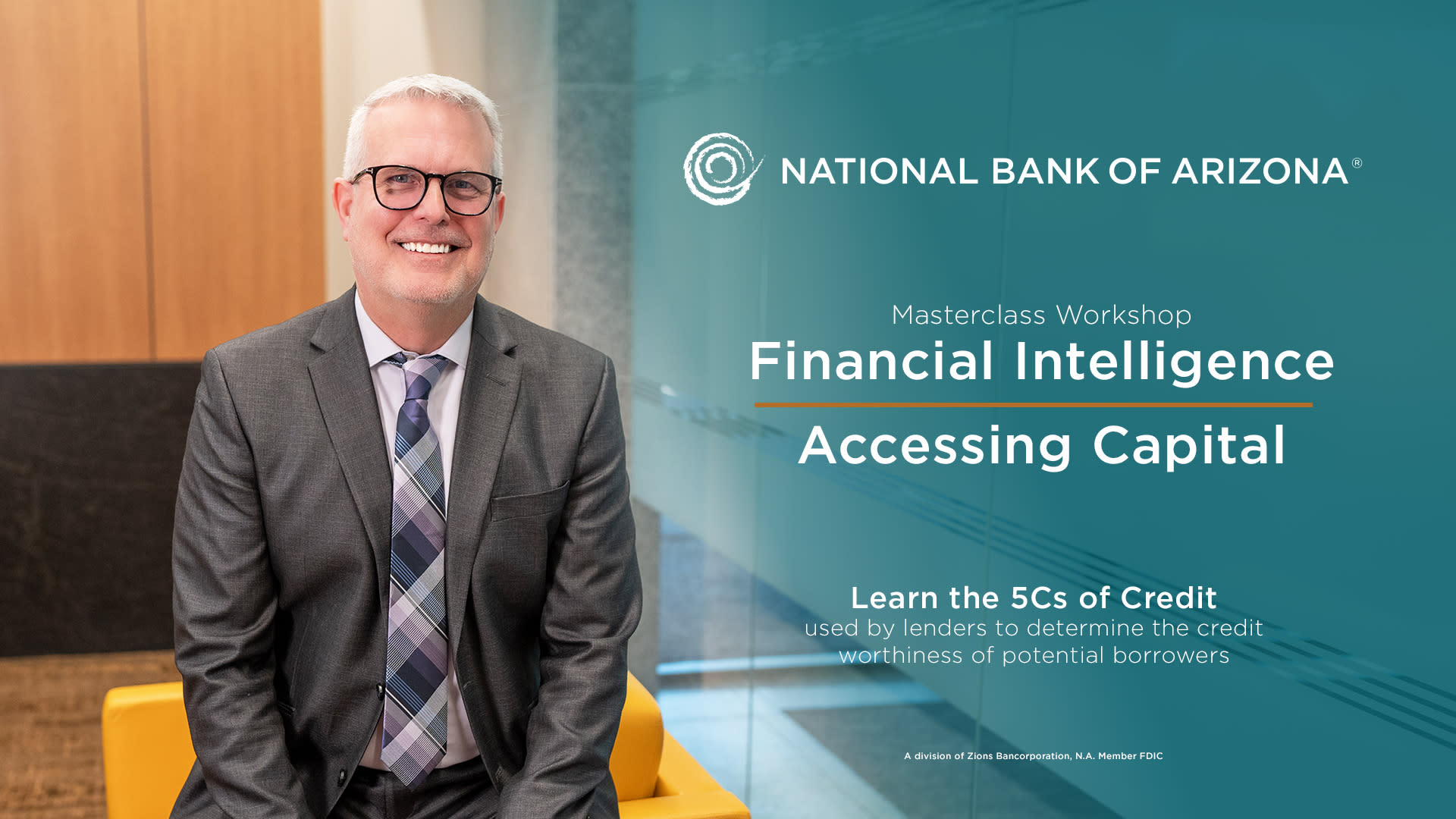 NATIONAL BANK OF ARIZONA®

Masterclass Workshop
Financial Intelligence

Accessing Capital

Learn the 5Cs of Credit
used by lenders to determine the credit worthiness of potential borrowers

A division of Zions Bancorporation, N.A. Member FDIC